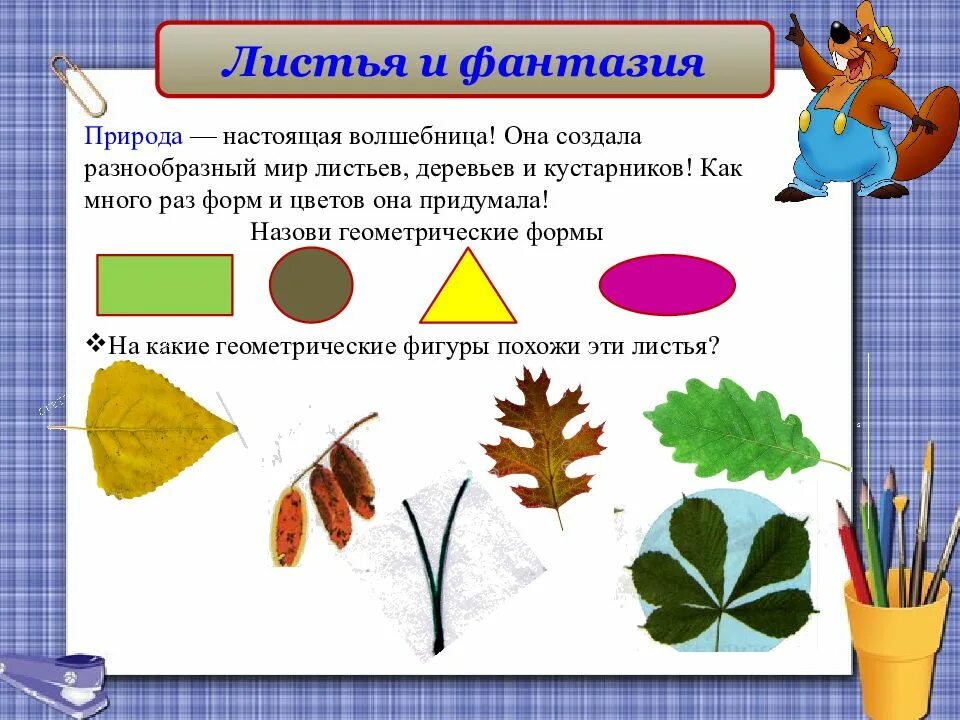 Листья и фантазия

Природа — настоящая волшебница! Она создала разнообразный мир листьев, деревьев и кустарников! Как много раз форм и цветов она придумала!

Назови геометрические формы

❖На какие геометрические фигуры похожи эти листья?